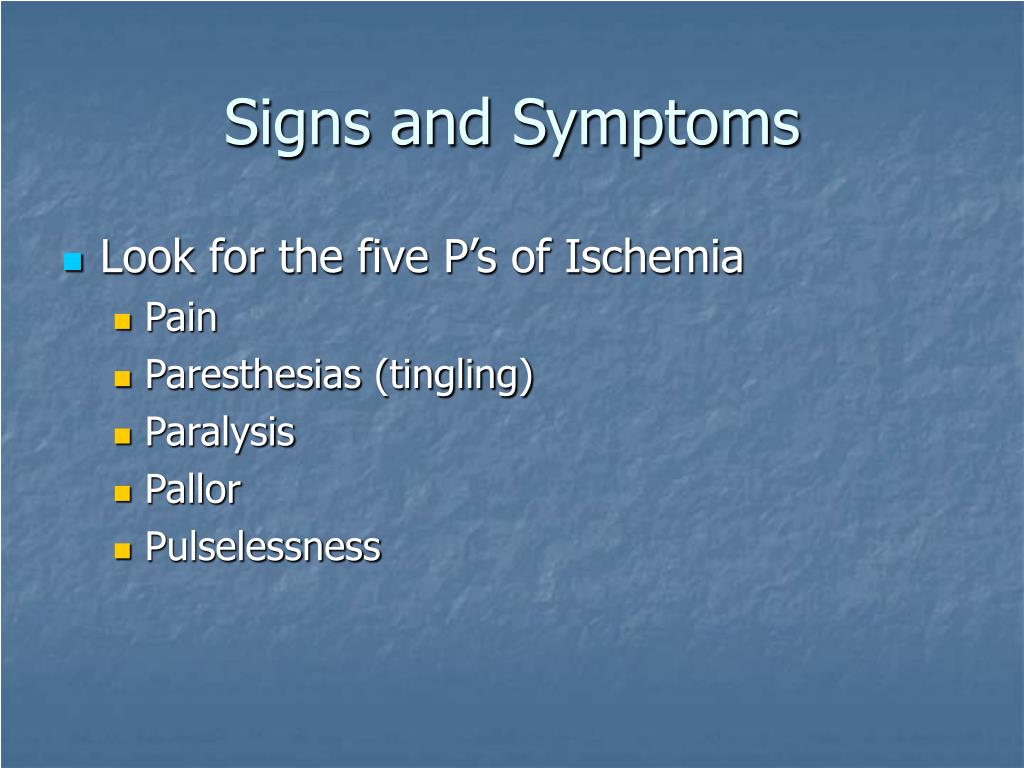 Signs and Symptoms

Look for the five P’s of Ischemia
Pain
Paresthesias (tingling)
Paralysis
Pallor
Pulselessness